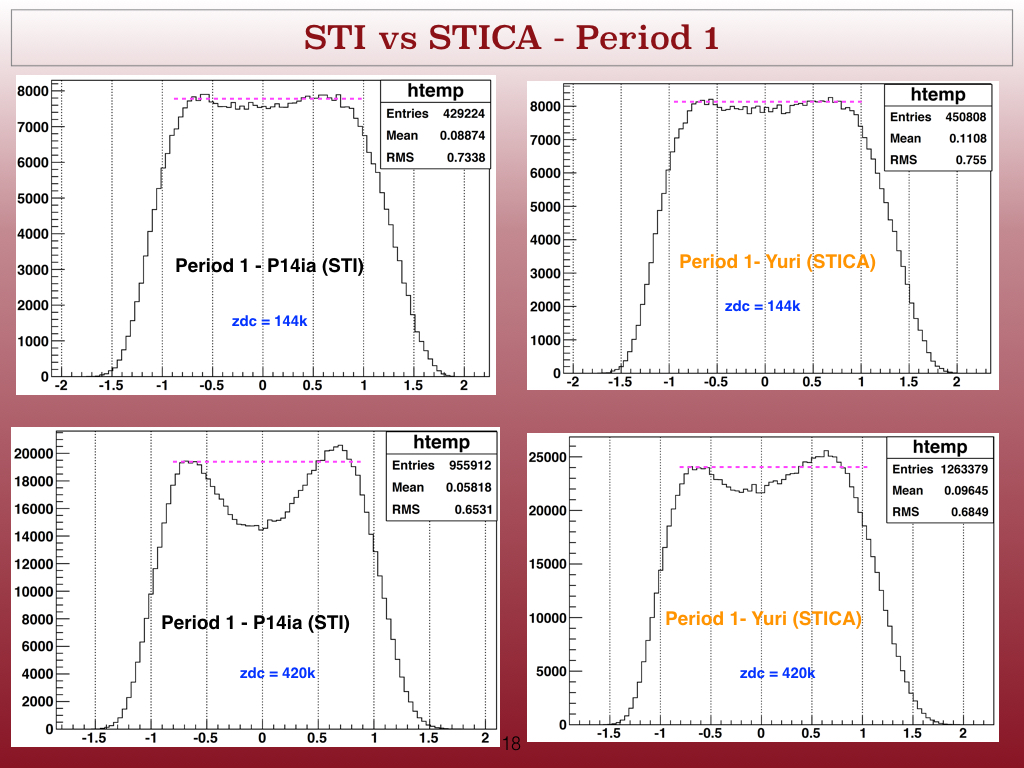 STI vs STICA - Period 1

htemp

| Entries | 429224 |
|---|---|
| Mean | 0.08874 |
| RMS | 0.7338 |

8000
7000
6000
5000
4000
3000
2000
1000
0

Period 1 - P14ia (STI)

zdc = 144k

-2 -1.5 -1 -0.5 0 0.5 1 1.5 2

htemp

| Entries | 450808 |
|---|---|
| Mean | 0.1108 |
| RMS | 0.755 |

8000
7000
6000
5000
4000
3000
2000
1000
0

Period 1- Yuri (STICA)

zdc = 144k

-2 -1.5 -1 -0.5 0 0.5 1 1.5 2

htemp

| Entries | 955912 |
|---|---|
| Mean | 0.05818 |
| RMS | 0.6531 |

20000
18000
16000
14000
12000
10000
8000
6000
4000
2000
0

Period 1 - P14ia (STI)

zdc = 420k

-1.5 -1 -0.5 0 0.5 1 1.5 2

htemp

| Entries | 1263379 |
|---|---|
| Mean | 0.09645 |
| RMS | 0.6849 |

25000
20000
15000
10000
5000
0

Period 1- Yuri (STICA)

zdc = 420k

-1.5 -1 -0.5 0 0.5 1 1.5 2

18